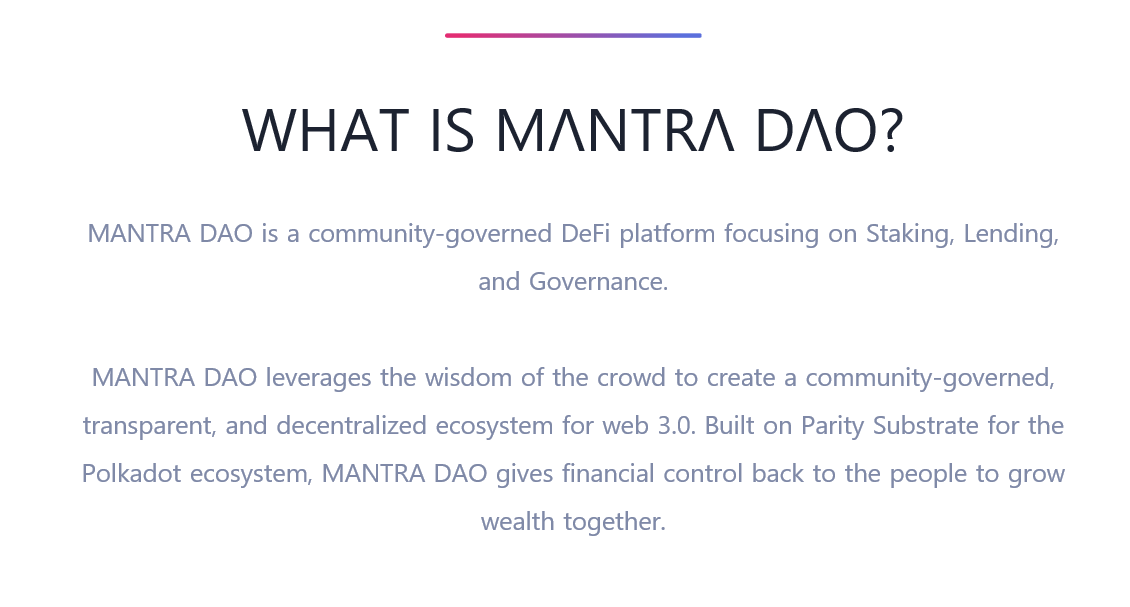 WHAT IS MΛNTRΛ DΛO?

MANTRA DAO is a community-governed DeFi platform focusing on Staking, Lending, and Governance.

MANTRA DAO leverages the wisdom of the crowd to create a community-governed, transparent, and decentralized ecosystem for web 3.0. Built on Parity Substrate for the Polkadot ecosystem, MANTRA DAO gives financial control back to the people to grow wealth together.